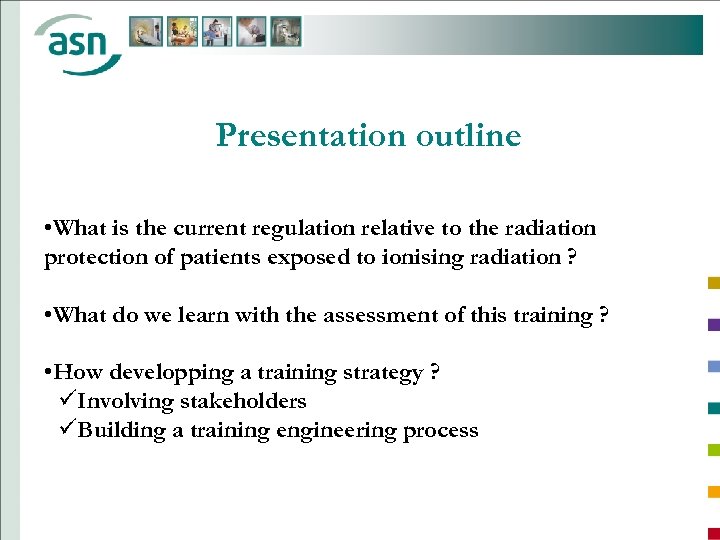 asn

Presentation outline

•What is the current regulation relative to the radiation protection of patients exposed to ionising radiation ?

•What do we learn with the assessment of this training ?

•How developping a training strategy ?
✓Involving stakeholders
✓Building a training engineering process